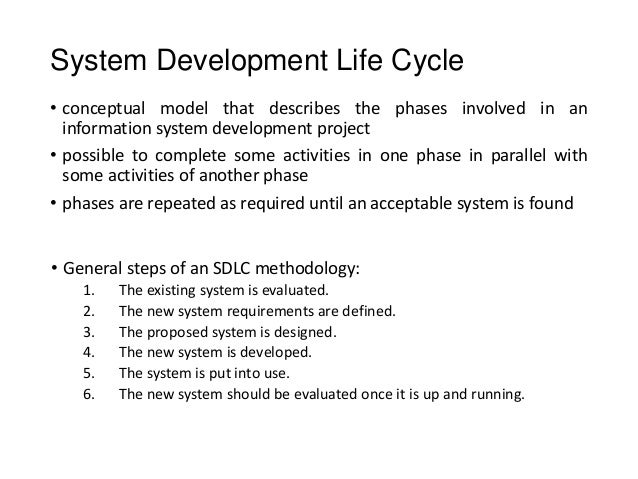 System Development Life Cycle

• conceptual model that describes the phases involved in an information system development project

• possible to complete some activities in one phase in parallel with some activities of another phase

• phases are repeated as required until an acceptable system is found

• General steps of an SDLC methodology:
1. The existing system is evaluated.
2. The new system requirements are defined.
3. The proposed system is designed.
4. The new system is developed.
5. The system is put into use.
6. The new system should be evaluated once it is up and running.